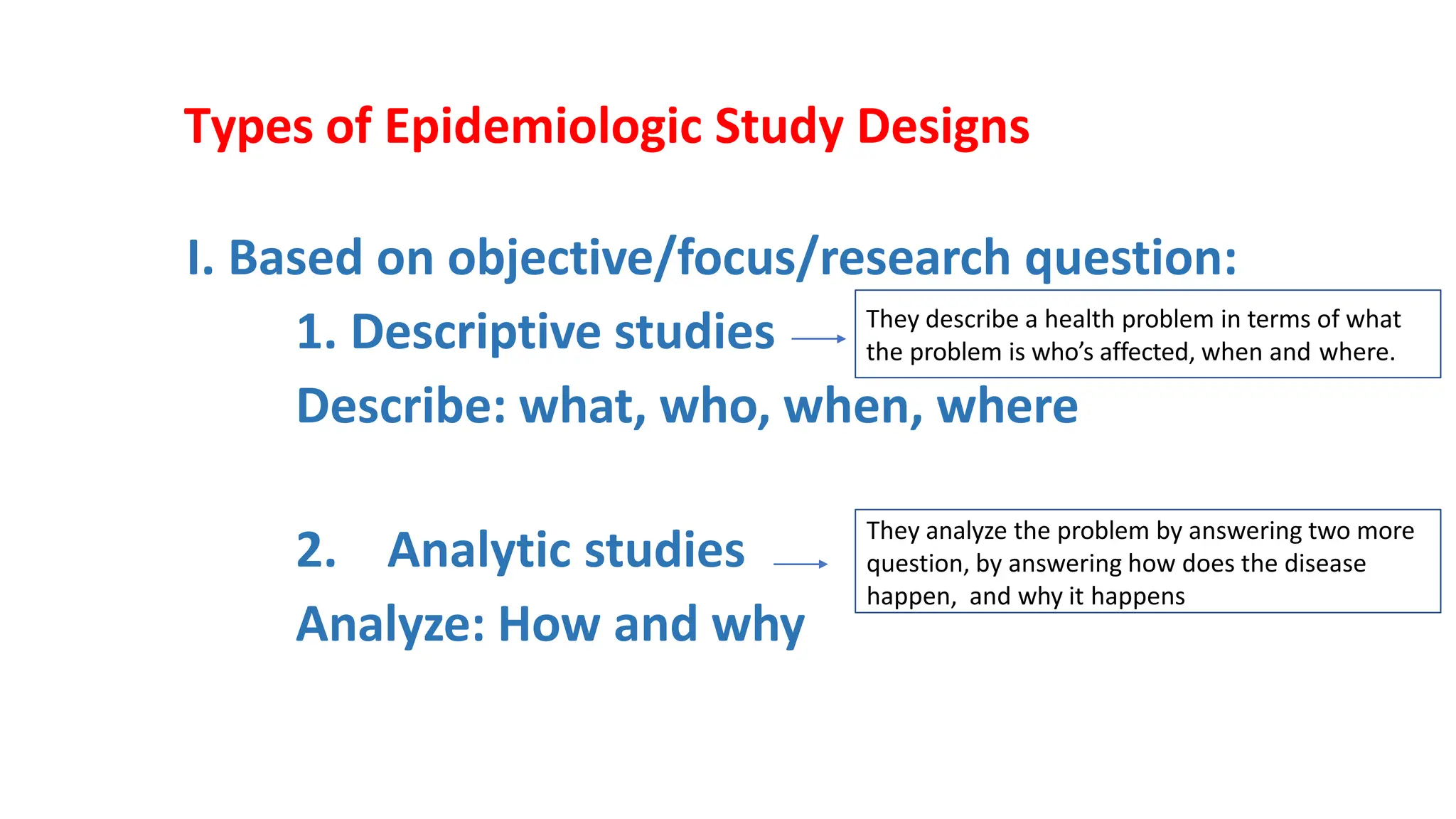 Types of Epidemiologic Study Designs

I. Based on objective/focus/research question:

1. Descriptive studies

They describe a health problem in terms of what the problem is who's affected, when and where.

Describe: what, who, when, where

2. Analytic studies

They analyze the problem by answering two more question, by answering how does the disease happen, and why it happens

Analyze: How and why